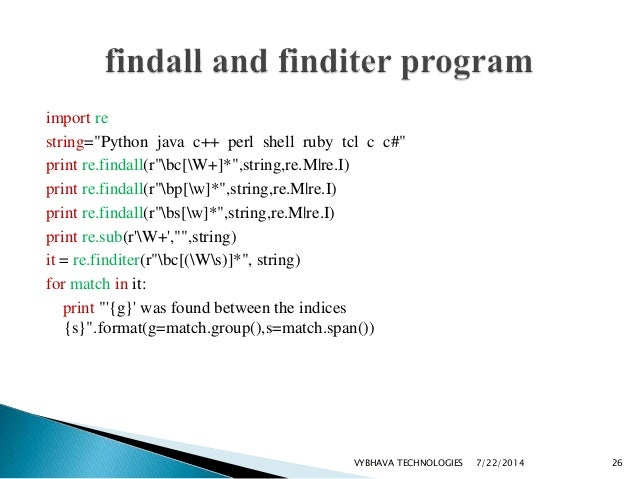 findall and finditer program

import re
string="Python java c++ perl shell ruby tcl c c#"
print re.findall(r"\bc[\W+]*",string,re.M|re.I)
print re.findall(r"\bp[\w]*",string,re.M|re.I)
print re.findall(r"\bs[\w]*",string,re.M|re.I)
print re.sub(r'\W+',"",string)
it = re.finditer(r"\bc[(\W\s)]*", string)
for match in it:
print "'{g}' was found between the indices {s}".format(g=match.group(),s=match.span())

VYBHAVA TECHNOLOGIES 7/22/2014 26